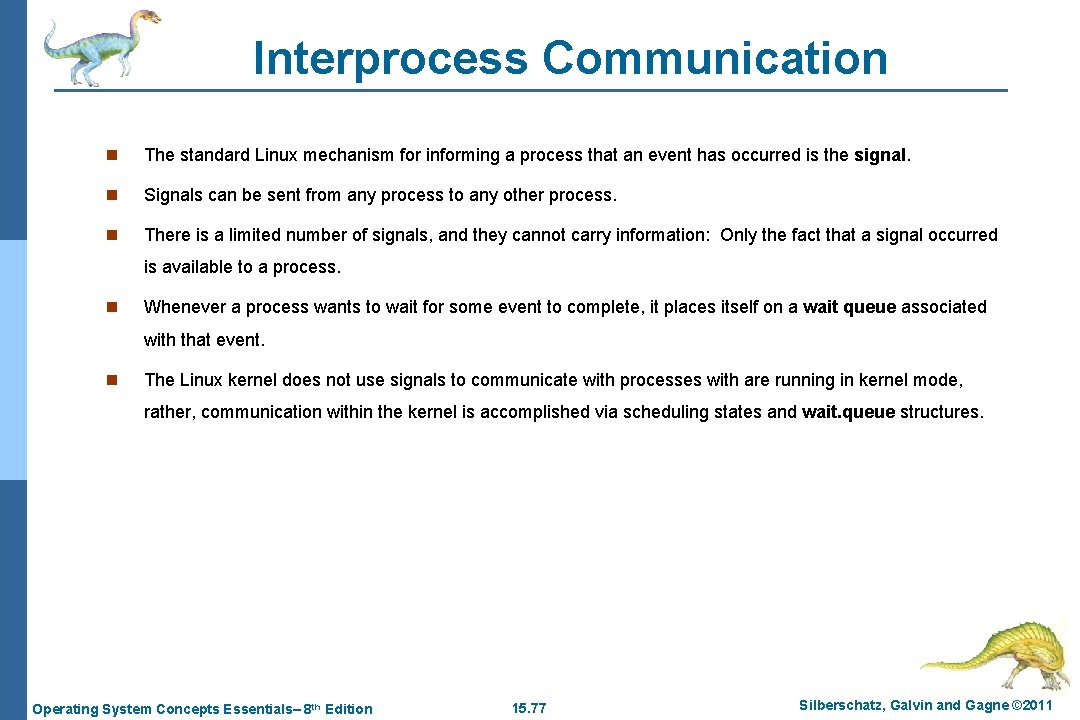 Interprocess Communication

n The standard Linux mechanism for informing a process that an event has occurred is the signal.

n Signals can be sent from any process to any other process.

n There is a limited number of signals, and they cannot carry information: Only the fact that a signal occurred is available to a process.

n Whenever a process wants to wait for some event to complete, it places itself on a wait queue associated with that event.

n The Linux kernel does not use signals to communicate with processes with are running in kernel mode, rather, communication within the kernel is accomplished via scheduling states and wait.queue structures.

Operating System Concepts Essentials– 8th Edition

15.77

Silberschatz, Galvin and Gagne ©2011